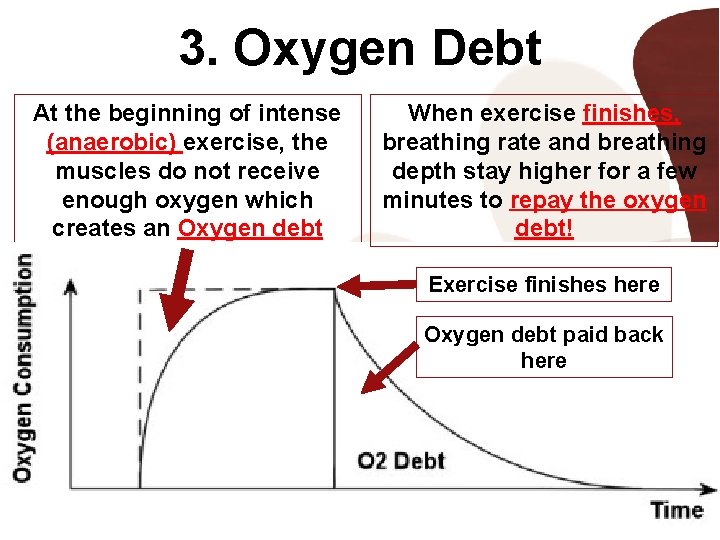 3. Oxygen Debt

At the beginning of intense (anaerobic) exercise, the muscles do not receive enough oxygen which creates an Oxygen debt

When exercise finishes, breathing rate and breathing depth stay higher for a few minutes to repay the oxygen debt!

Exercise finishes here

Oxygen debt paid back here

Oxygen Consumption

O2 Debt

Time